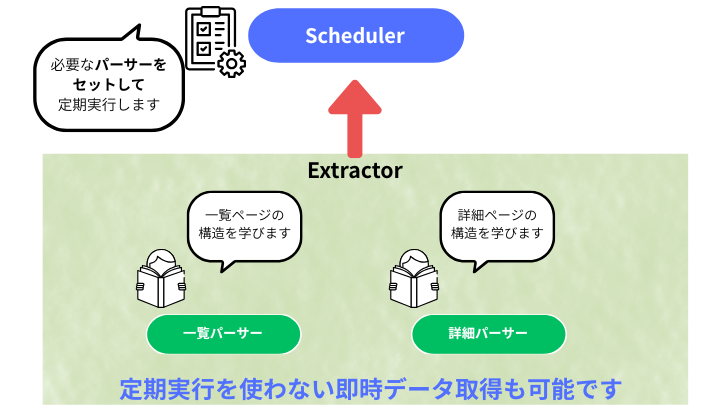 必要なパーサーをセットして定期実行します

Scheduler

Extractor

一覧ページの構造を学びます

詳細ページの構造を学びます

一覧パーサー

詳細パーサー

定期実行を使わない即時データ取得も可能です